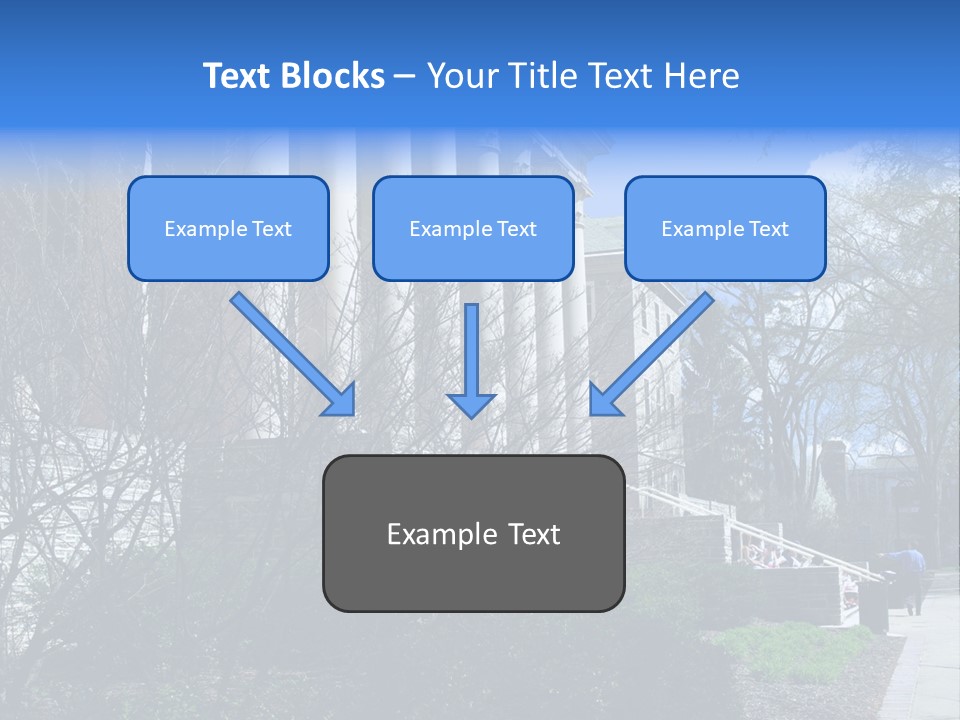 Text Blocks – Your Title Text Here

Example Text

Example Text

Example Text

Example Text